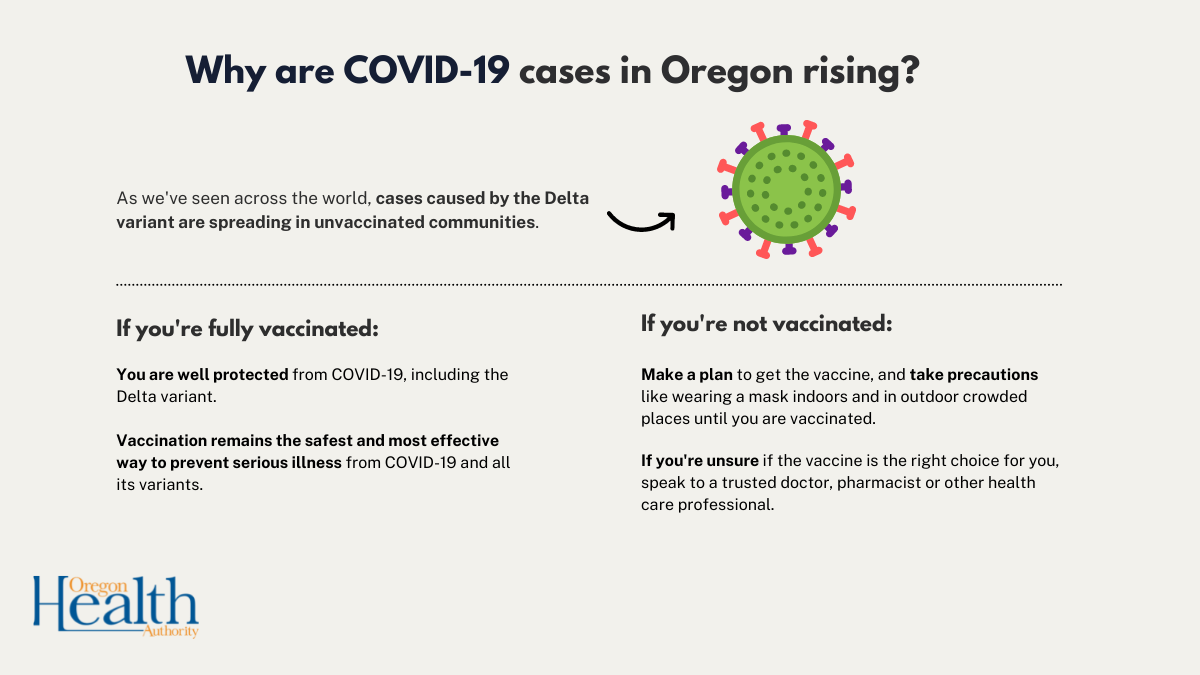 Why are COVID-19 cases in Oregon rising?

As we've seen across the world, cases caused by the Delta variant are spreading in unvaccinated communities.

If you're fully vaccinated:

You are well protected from COVID-19, including the Delta variant.

Vaccination remains the safest and most effective way to prevent serious illness from COVID-19 and all its variants.

If you're not vaccinated:

Make a plan to get the vaccine, and take precautions like wearing a mask indoors and in outdoor crowded places until you are vaccinated.

If you're unsure if the vaccine is the right choice for you, speak to a trusted doctor, pharmacist or other health care professional.

Oregon Health Authority